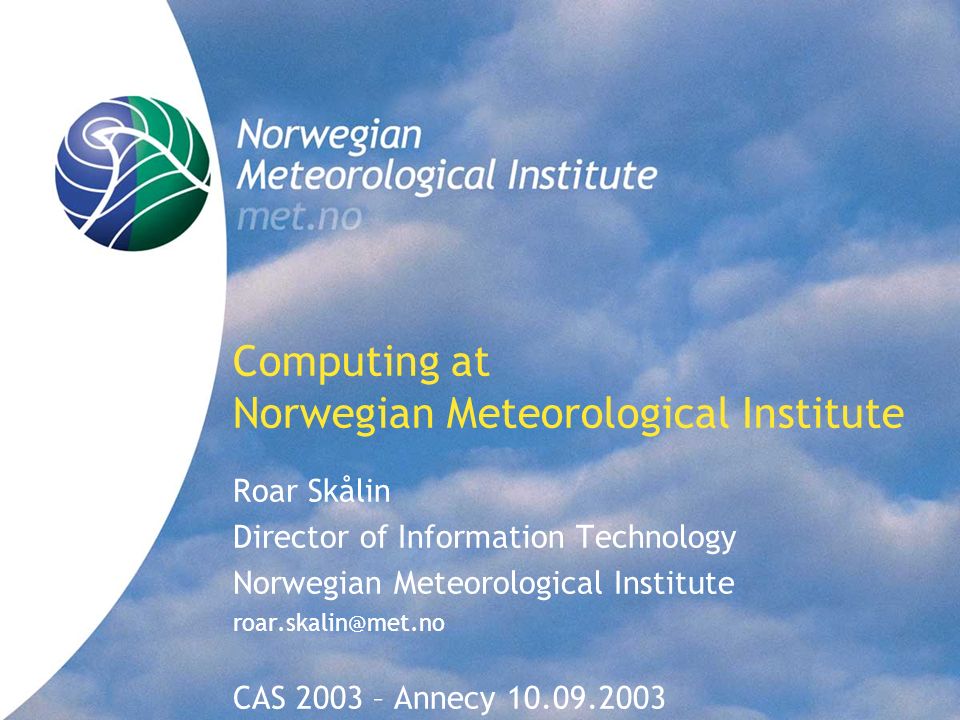 Norwegian
Meteorological Institute
met.no

Computing at
Norwegian Meteorological Institute

Roar Skålin
Director of Information Technology
Norwegian Meteorological Institute
roar.skalin@met.no

CAS 2003 – Annecy 10.09.2003